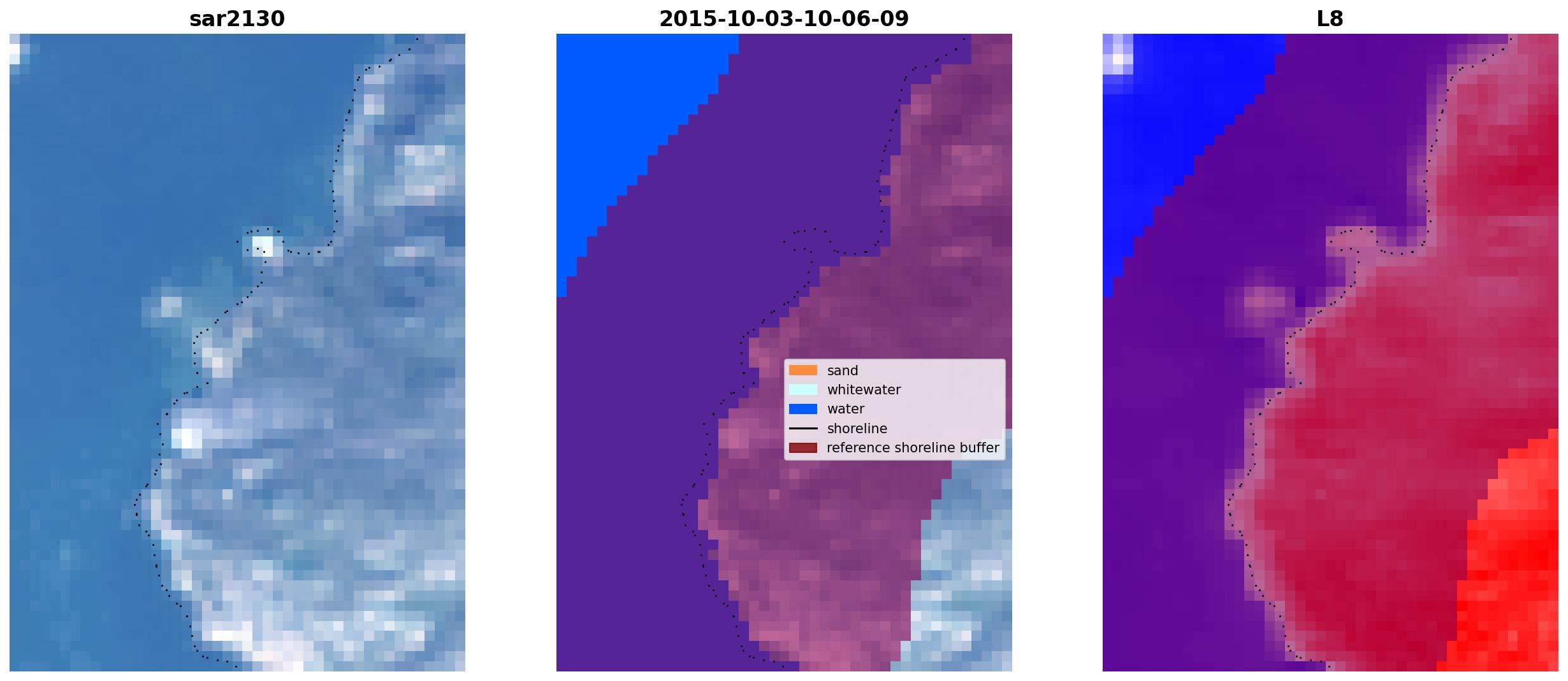 sar2130

2015-10-03-10-06-09

sand
whitewater
water
shoreline
reference shoreline buffer

L8